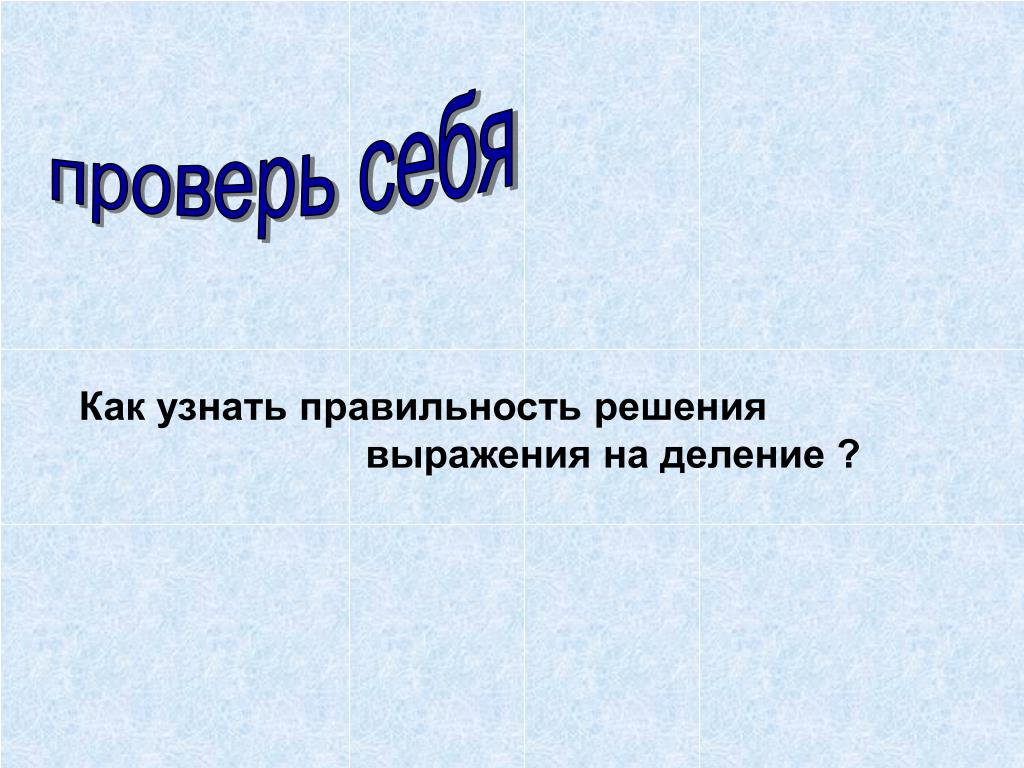 проверь себя

Как узнать правильность решения выражения на деление ?